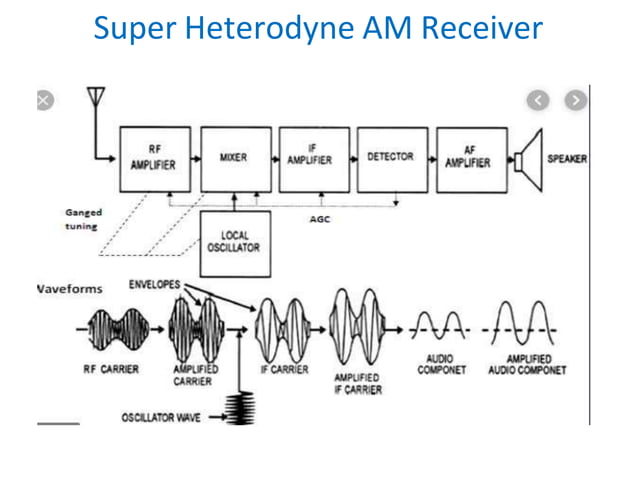 Super Heterodyne AM Receiver

RF AMPLIFIER

MIXER

IF AMPLIFIER

DETECTOR

AF AMPLIFIER

SPEAKER

Ganged tuning

AGC

LOCAL OSCILLATOR

Waveforms

ENVELOPES

RF CARRIER

AMPLIFIED CARRIER

IF CARRIER

AMPLIFIED IF CARRIER

AUDIO COMPONET

AMPLIFIED AUDIO COMPONET

OSCILLATOR WAVE